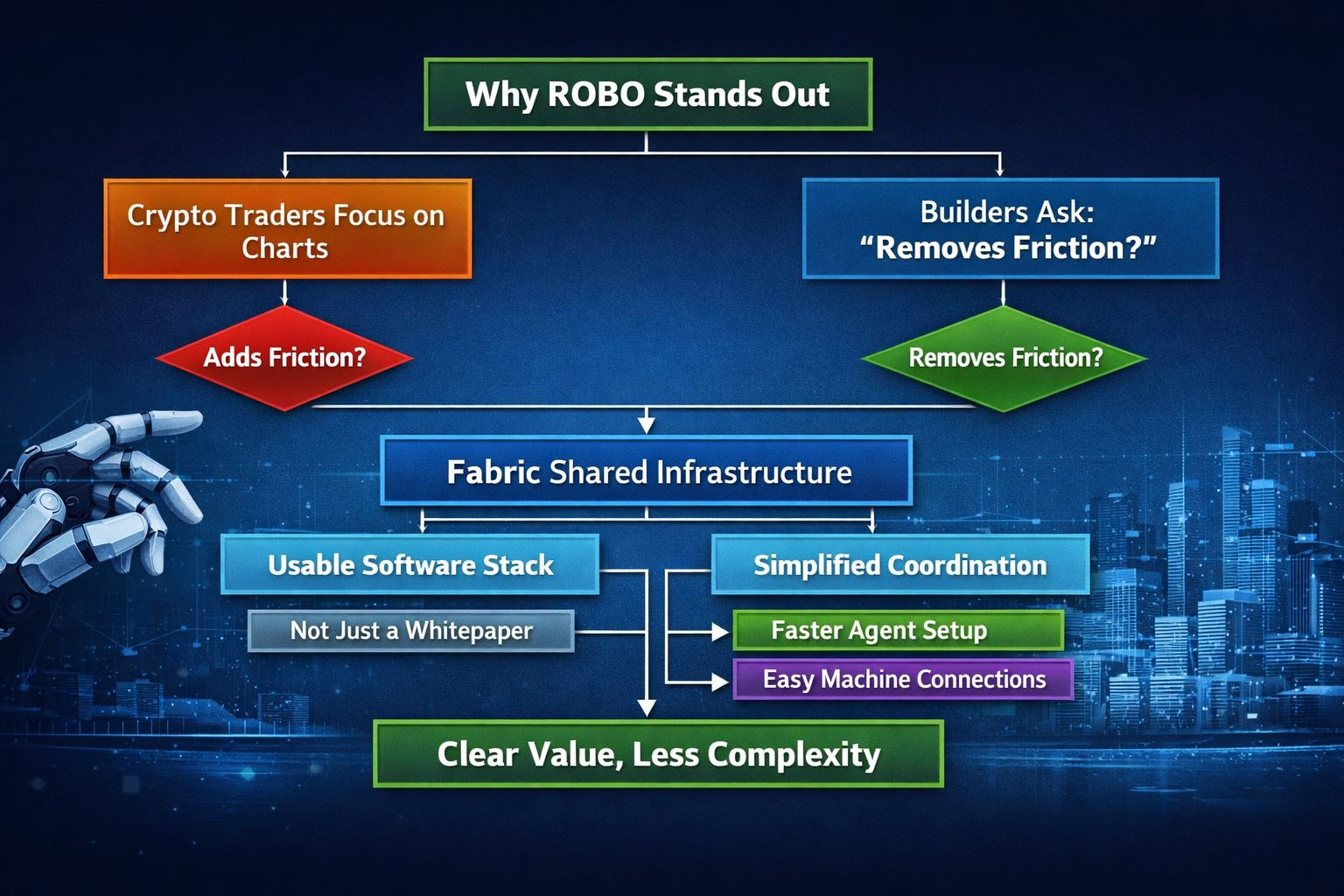 Why ROBO Stands Out

Crypto Traders Focus on Charts

Builders Ask: “Removes Friction?”

Adds Friction?

Removes Friction?

Fabric Shared Infrastructure

Usable Software Stack

Simplified Coordination

Not Just a Whitepaper

Faster Agent Setup

Easy Machine Connections

Clear Value, Less Complexity